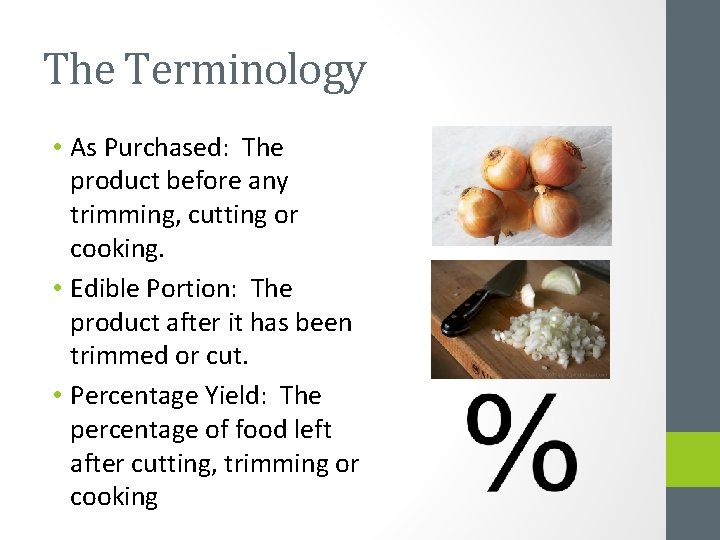 The Terminology

• As Purchased: The product before any trimming, cutting or cooking.

• Edible Portion: The product after it has been trimmed or cut.

• Percentage Yield: The percentage of food left after cutting, trimming or cooking

%